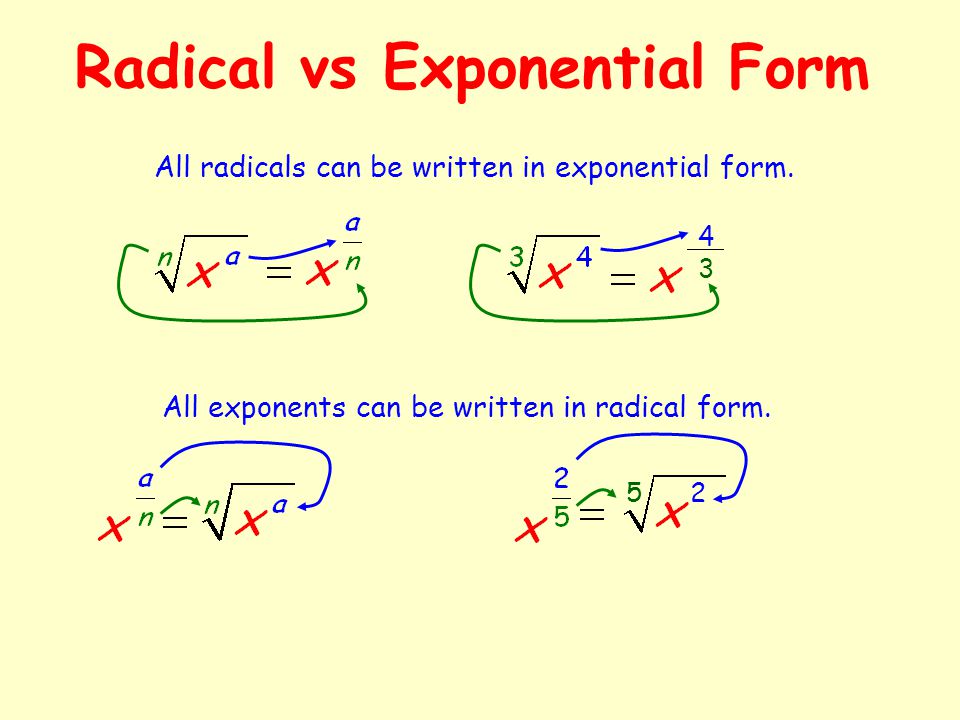 Radical vs Exponential Form

All radicals can be written in exponential form.

$\sqrt[n]{x^a} = x^{\frac{a}{n}}$  $\sqrt[3]{x^4} = x^{\frac{4}{3}}$

All exponents can be written in radical form.

$x^{\frac{a}{n}} = \sqrt[n]{x^a}$  $x^{\frac{2}{5}} = \sqrt[5]{x^2}$